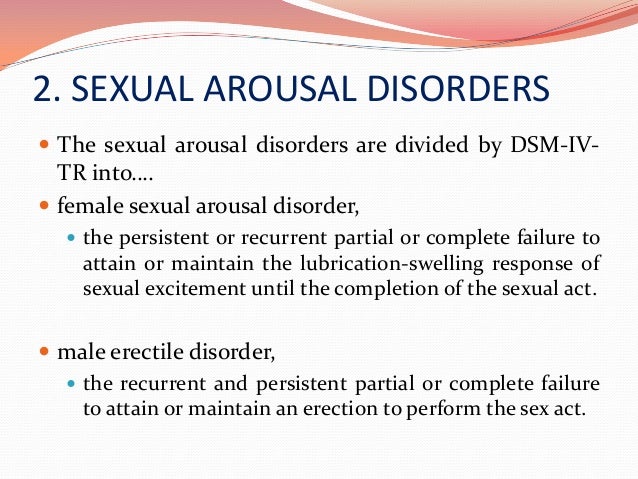 2. SEXUAL AROUSAL DISORDERS

The sexual arousal disorders are divided by DSM-IV-TR into….

female sexual arousal disorder,

the persistent or recurrent partial or complete failure to attain or maintain the lubrication-swelling response of sexual excitement until the completion of the sexual act.

male erectile disorder,

the recurrent and persistent partial or complete failure to attain or maintain an erection to perform the sex act.